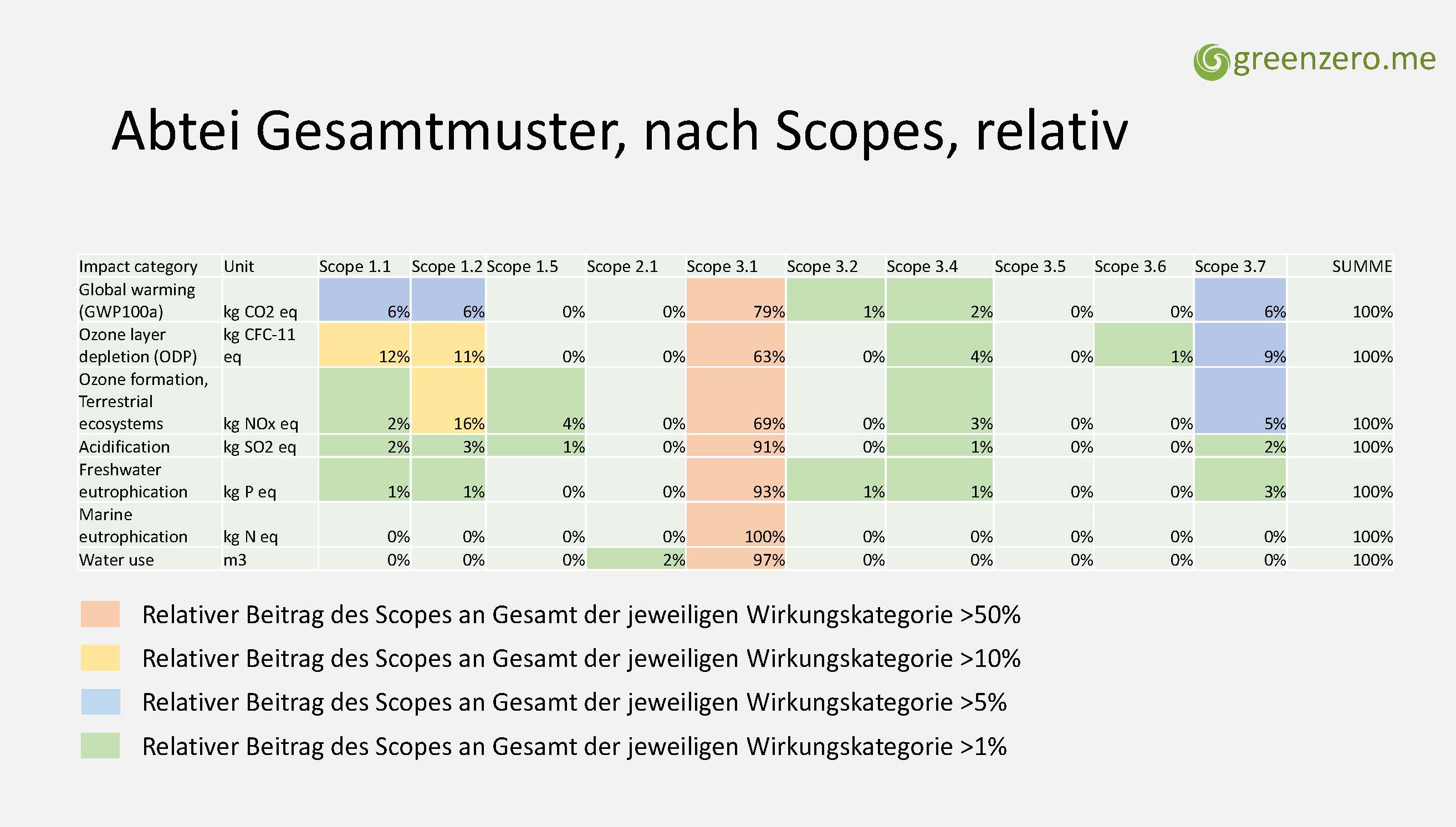 greenzero.me

Abtei Gesamtmuster, nach Scopes, relativ

| Impact category | Unit | Scope 1.1 | Scope 1.2 | Scope 1.5 | Scope 2.1 | Scope 3.1 | Scope 3.2 | Scope 3.4 | Scope 3.5 | Scope 3.6 | Scope 3.7 | SUMME |
|---|---|---|---|---|---|---|---|---|---|---|---|---|
| Global warming (GWP100a) | kg CO2 eq | 6% | 6% | 0% | 0% | 79% | 1% | 2% | 0% | 0% | 6% | 100% |
| Ozone layer depletion (ODP) | kg CFC-11 eq | 12% | 11% | 0% | 0% | 63% | 0% | 4% | 0% | 1% | 9% | 100% |
| Ozone formation, Terrestrial ecosystems | kg NOx eq | 2% | 16% | 4% | 0% | 69% | 0% | 3% | 0% | 0% | 5% | 100% |
| Acidification | kg SO2 eq | 2% | 3% | 1% | 0% | 91% | 0% | 1% | 0% | 0% | 2% | 100% |
| Freshwater eutrophication | kg P eq | 1% | 1% | 0% | 0% | 93% | 1% | 1% | 0% | 0% | 3% | 100% |
| Marine eutrophication | kg N eq | 0% | 0% | 0% | 0% | 100% | 0% | 0% | 0% | 0% | 0% | 100% |
| Water use | m3 | 0% | 0% | 0% | 2% | 97% | 0% | 0% | 0% | 0% | 0% | 100% |

Relativer Beitrag des Scopes an Gesamt der jeweiligen Wirkungskategorie >50%

Relativer Beitrag des Scopes an Gesamt der jeweiligen Wirkungskategorie >10%

Relativer Beitrag des Scopes an Gesamt der jeweiligen Wirkungskategorie >5%

Relativer Beitrag des Scopes an Gesamt der jeweiligen Wirkungskategorie >1%